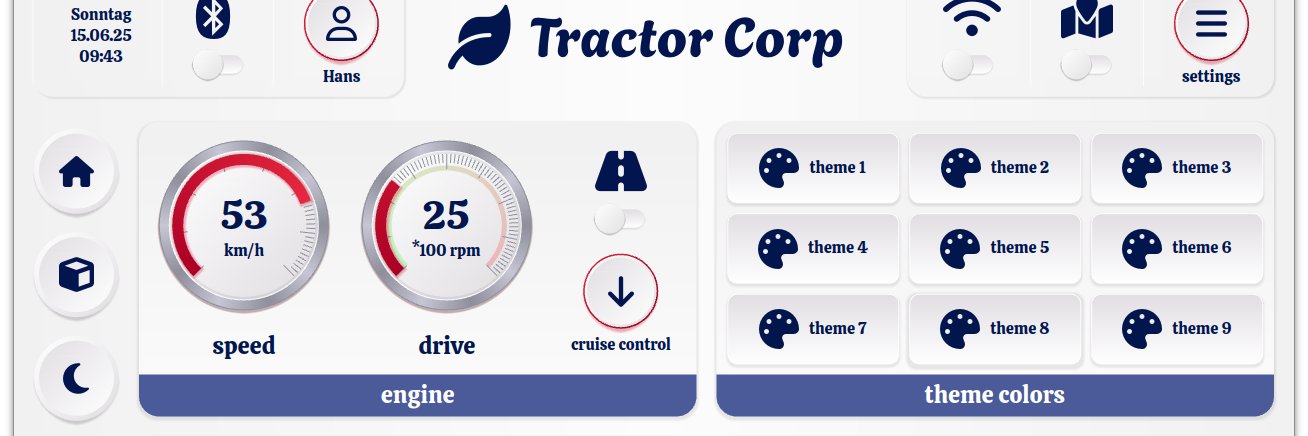 Sonntag
15.06.25
09:43

Hans

Tractor Corp

settings

53
km/h

speed

25
*100 rpm

drive

cruise control

engine

theme 1
theme 2
theme 3
theme 4
theme 5
theme 6
theme 7
theme 8
theme 9

theme colors